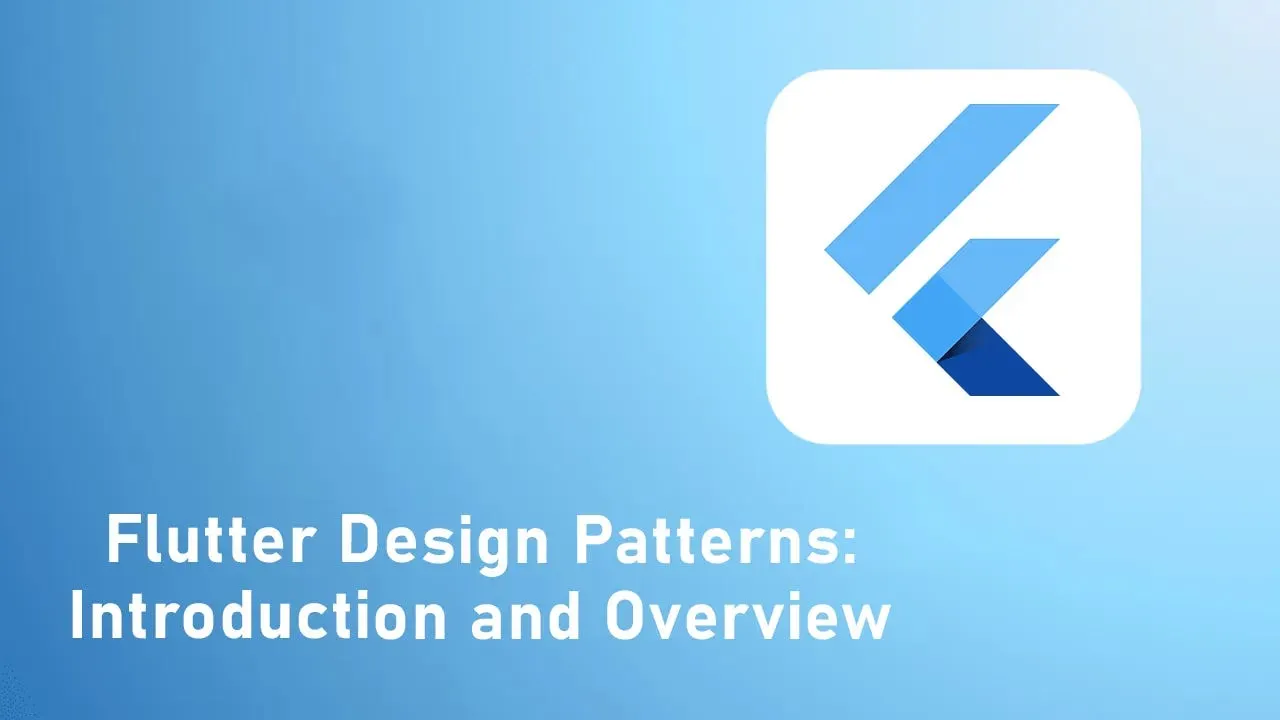 Flutter Design Patterns:
Introduction and Overview